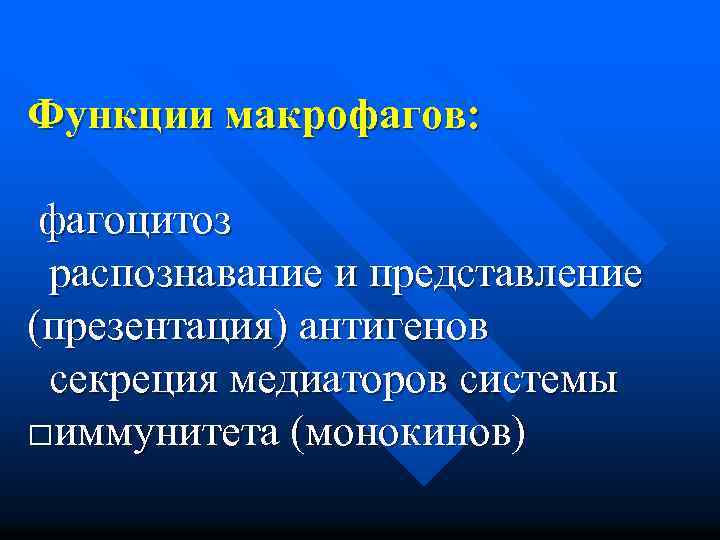 Функции макрофагов:

фагоцитоз
распознавание и представление (презентация) антигенов
секреция медиаторов системы
□иммунитета (монокинов)